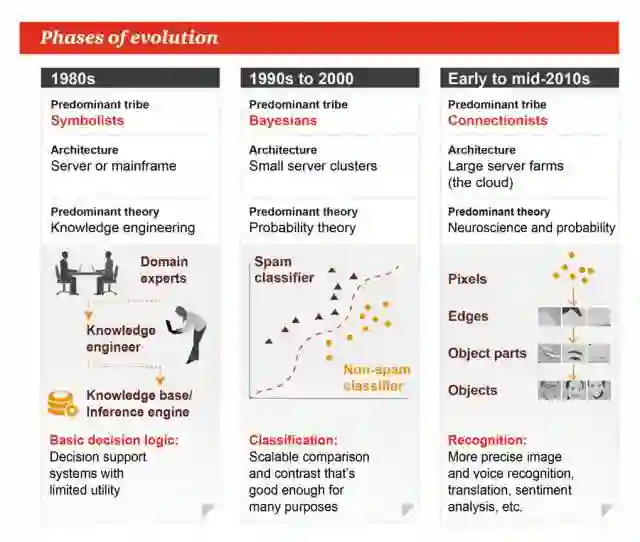 Phases of evolution

1980s

Predominant tribe
Symbolists

Architecture
Server or mainframe

Predominant theory
Knowledge engineering

Domain experts

Knowledge engineer

Knowledge base/ Inference engine

Basic decision logic:
Decision support systems with limited utility

1990s to 2000

Predominant tribe
Bayesians

Architecture
Small server clusters

Predominant theory
Probability theory

Spam classifier

Non-spam classifier

Classification:
Scalable comparison and contrast that's good enough for many purposes

Early to mid-2010s

Predominant tribe
Connectionists

Architecture
Large server farms (the cloud)

Predominant theory
Neuroscience and probability

Pixels

Edges

Object parts

Objects

Recognition:
More precise image and voice recognition, translation, sentiment analysis, etc.